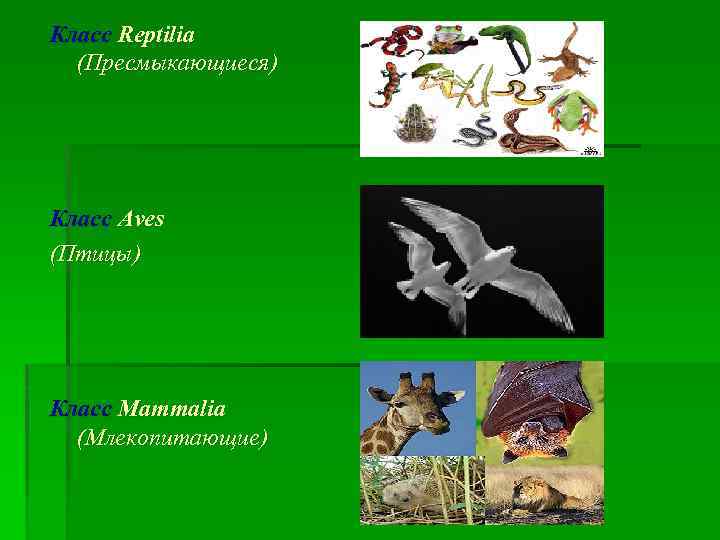 Класс Reptilia
(Пресмыкающиеся)

Класс Aves
(Птицы)

Класс Mammalia
(Млекопитающие)